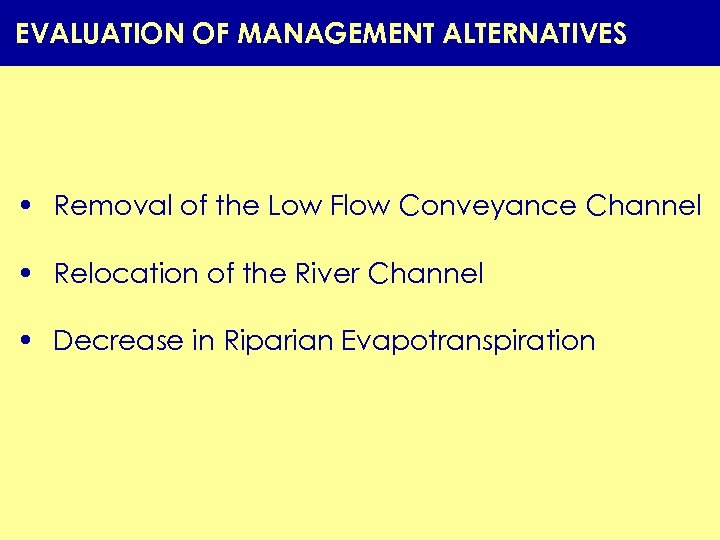 EVALUATION OF MANAGEMENT ALTERNATIVES

• Removal of the Low Flow Conveyance Channel

• Relocation of the River Channel

• Decrease in Riparian Evapotranspiration